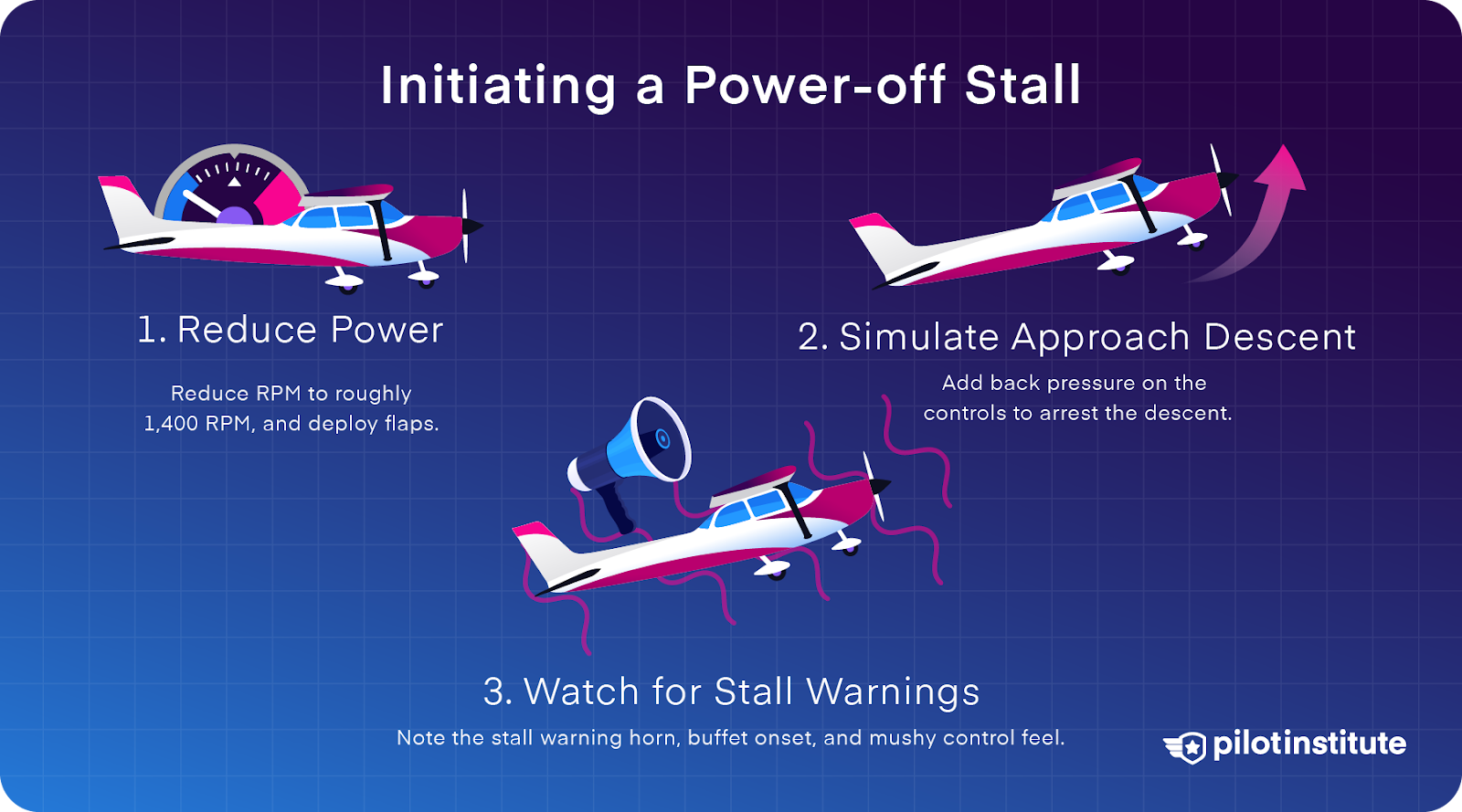 Initiating a Power-off Stall

1. Reduce Power

Reduce RPM to roughly 1,400 RPM, and deploy flaps.

2. Simulate Approach Descent

Add back pressure on the controls to arrest the descent.

3. Watch for Stall Warnings

Note the stall warning horn, buffet onset, and mushy control feel.

pilotinstitute